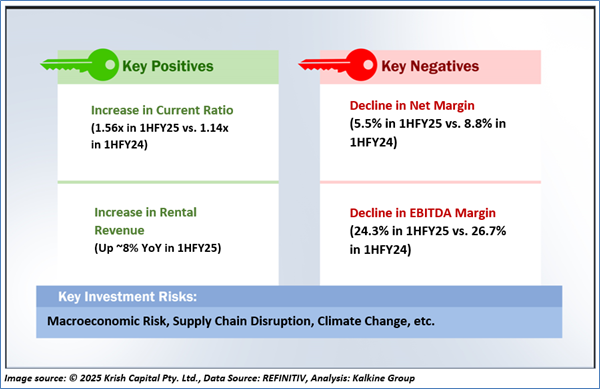 Key Positives

Increase in Current Ratio
(1.56x in 1HFY25 vs. 1.14x in 1HFY24)

Increase in Rental Revenue
(Up ~8% YoY in 1HFY25)

Key Negatives

Decline in Net Margin
(5.5% in 1HFY25 vs. 8.8% in 1HFY24)

Decline in EBITDA Margin
(24.3% in 1HFY25 vs. 26.7% in 1HFY24)

Key Investment Risks:

Macroeconomic Risk, Supply Chain Disruption, Climate Change, etc.

Image source: © 2025 Krish Capital Pty. Ltd., Data Source: REFINITIV, Analysis: Kalkine Group